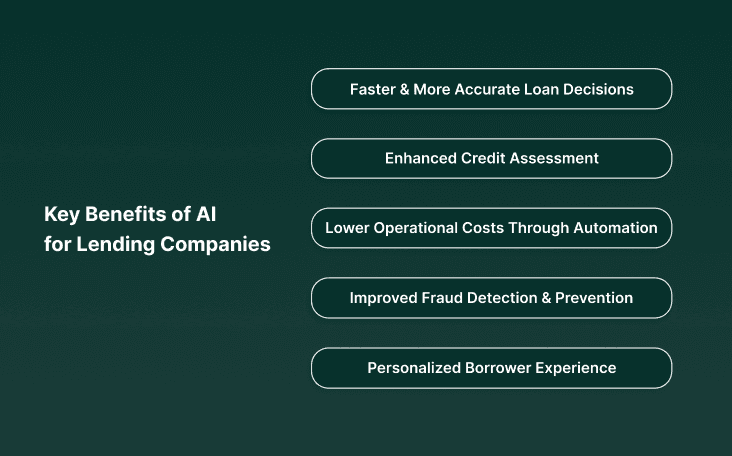 Key Benefits of AI for Lending Companies

Faster & More Accurate Loan Decisions

Enhanced Credit Assessment

Lower Operational Costs Through Automation

Improved Fraud Detection & Prevention

Personalized Borrower Experience